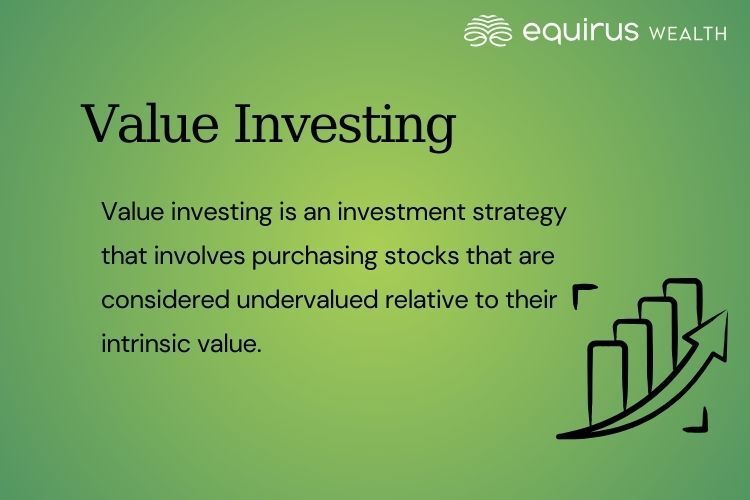 equirus WEALTH

Value Investing

Value investing is an investment strategy that involves purchasing stocks that are considered undervalued relative to their intrinsic value.